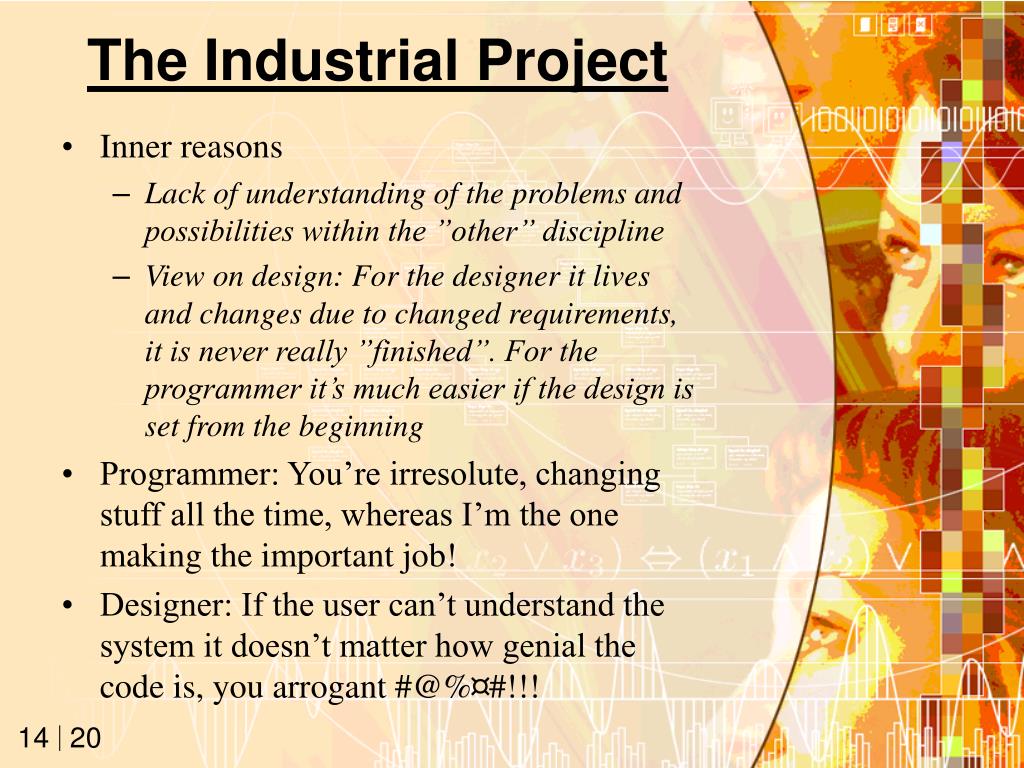 The Industrial Project

• Inner reasons
  – Lack of understanding of the problems and possibilities within the ”other” discipline
  – View on design: For the designer it lives and changes due to changed requirements, it is never really ”finished”. For the programmer it’s much easier if the design is set from the beginning
• Programmer: You’re irresolute, changing stuff all the time, whereas I’m the one making the important job!
• Designer: If the user can’t understand the system it doesn’t matter how genial the code is, you arrogant #@%¤#!!!

14 | 20